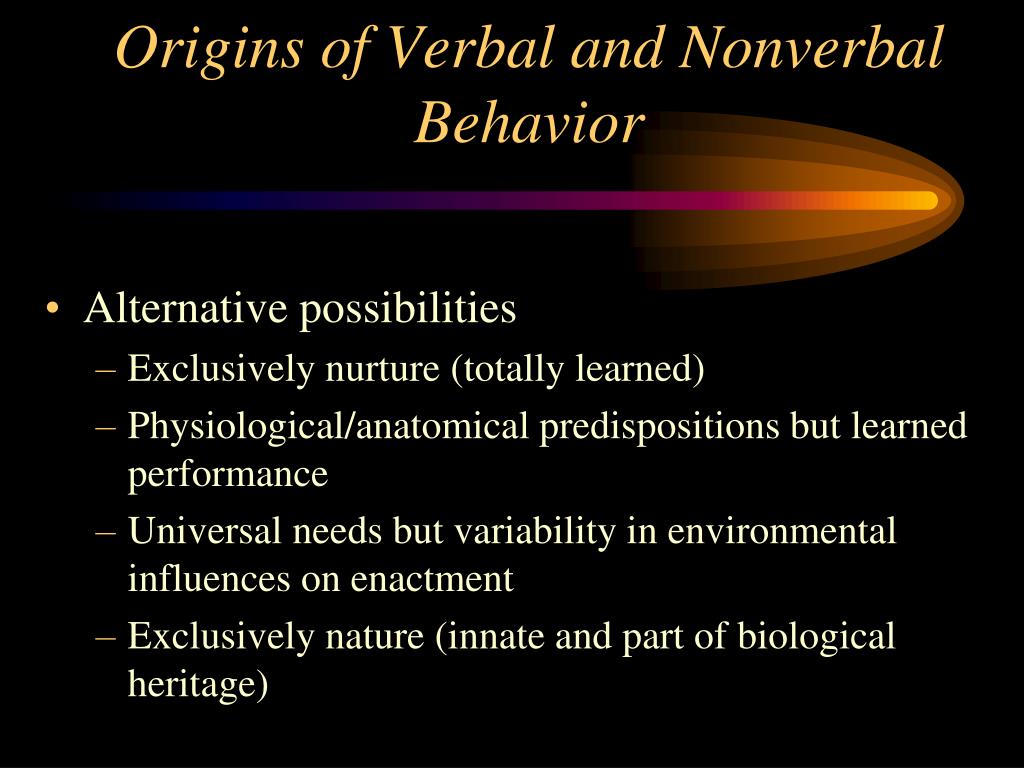 Origins of Verbal and Nonverbal Behavior

• Alternative possibilities
– Exclusively nurture (totally learned)
– Physiological/anatomical predispositions but learned performance
– Universal needs but variability in environmental influences on enactment
– Exclusively nature (innate and part of biological heritage)